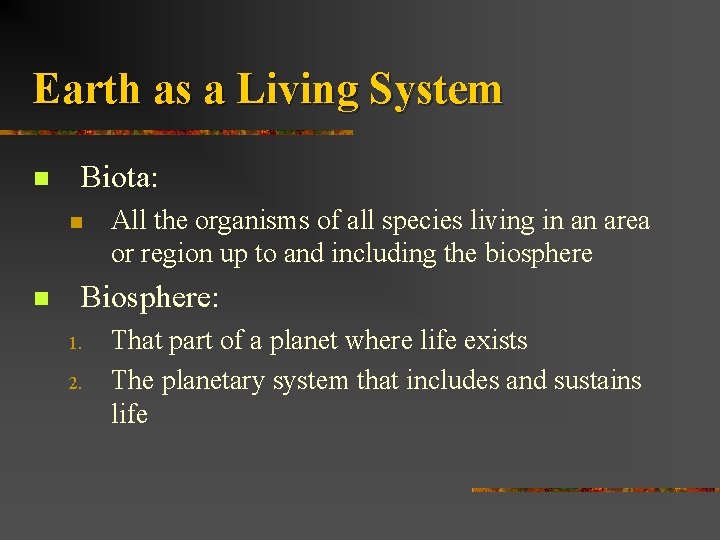 Earth as a Living System

Biota:

All the organisms of all species living in an area or region up to and including the biosphere

Biosphere:

1. That part of a planet where life exists
2. The planetary system that includes and sustains life